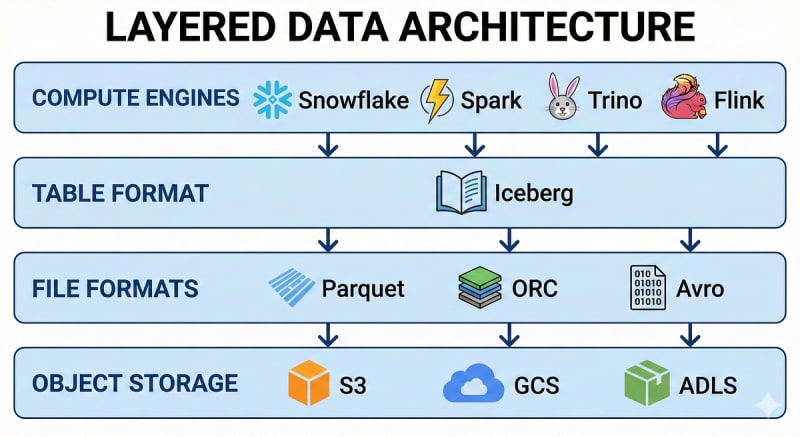 LAYERED DATA ARCHITECTURE

COMPUTE ENGINES Snowflake Spark Trino Flink

TABLE FORMAT Iceberg

FILE FORMATS Parquet ORC Avro

OBJECT STORAGE S3 GCS ADLS